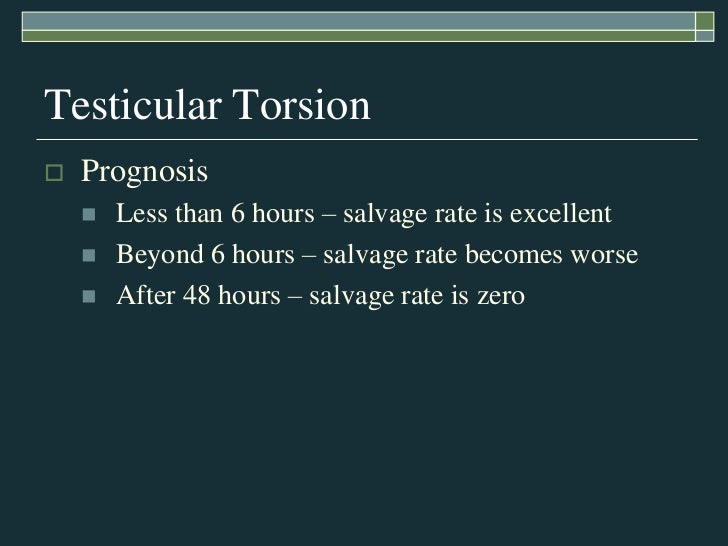 Testicular Torsion

Prognosis

Less than 6 hours – salvage rate is excellent

Beyond 6 hours – salvage rate becomes worse

After 48 hours – salvage rate is zero